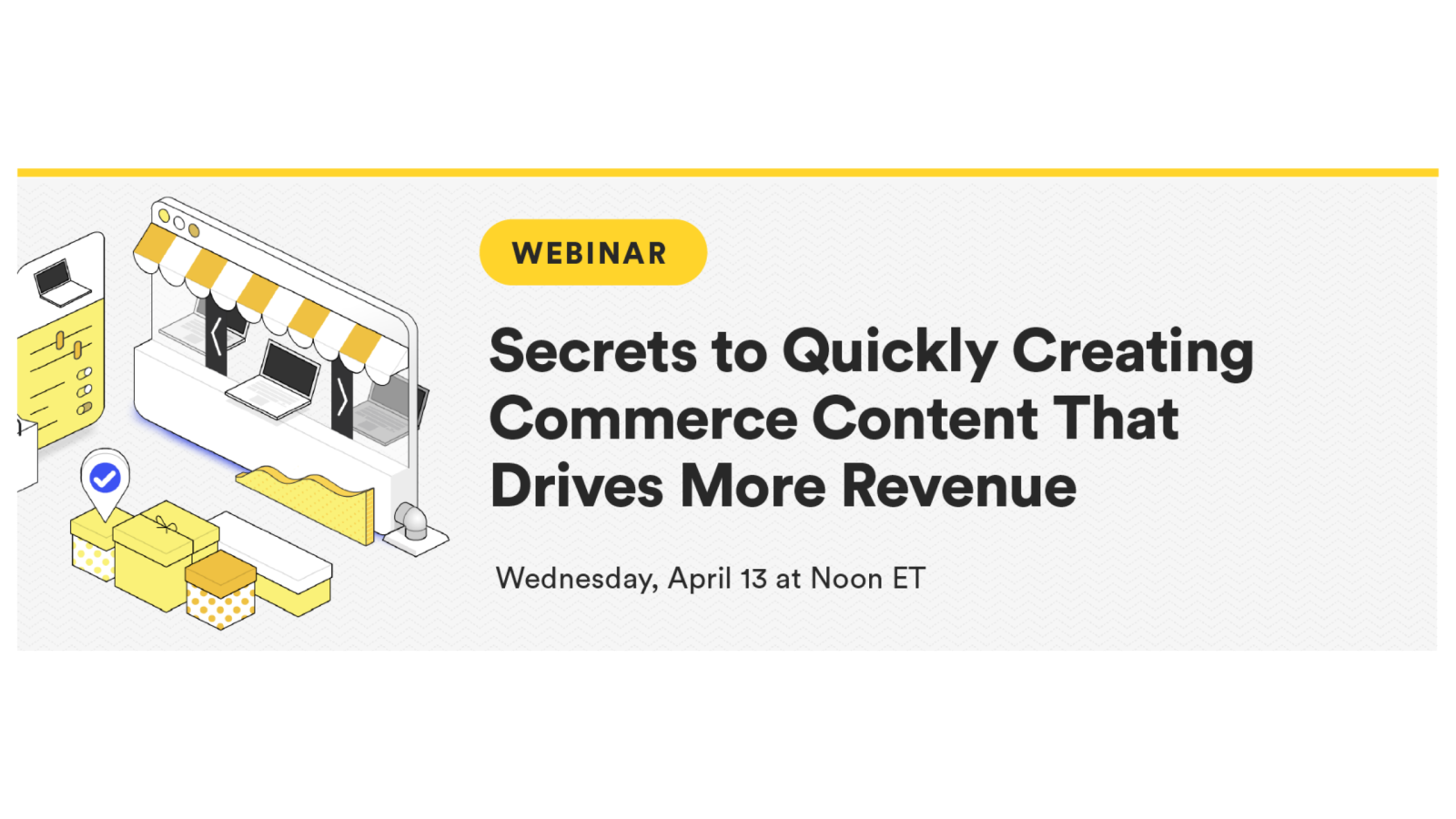 WEBINAR

Secrets to Quickly Creating Commerce Content That Drives More Revenue

Wednesday, April 13 at Noon ET